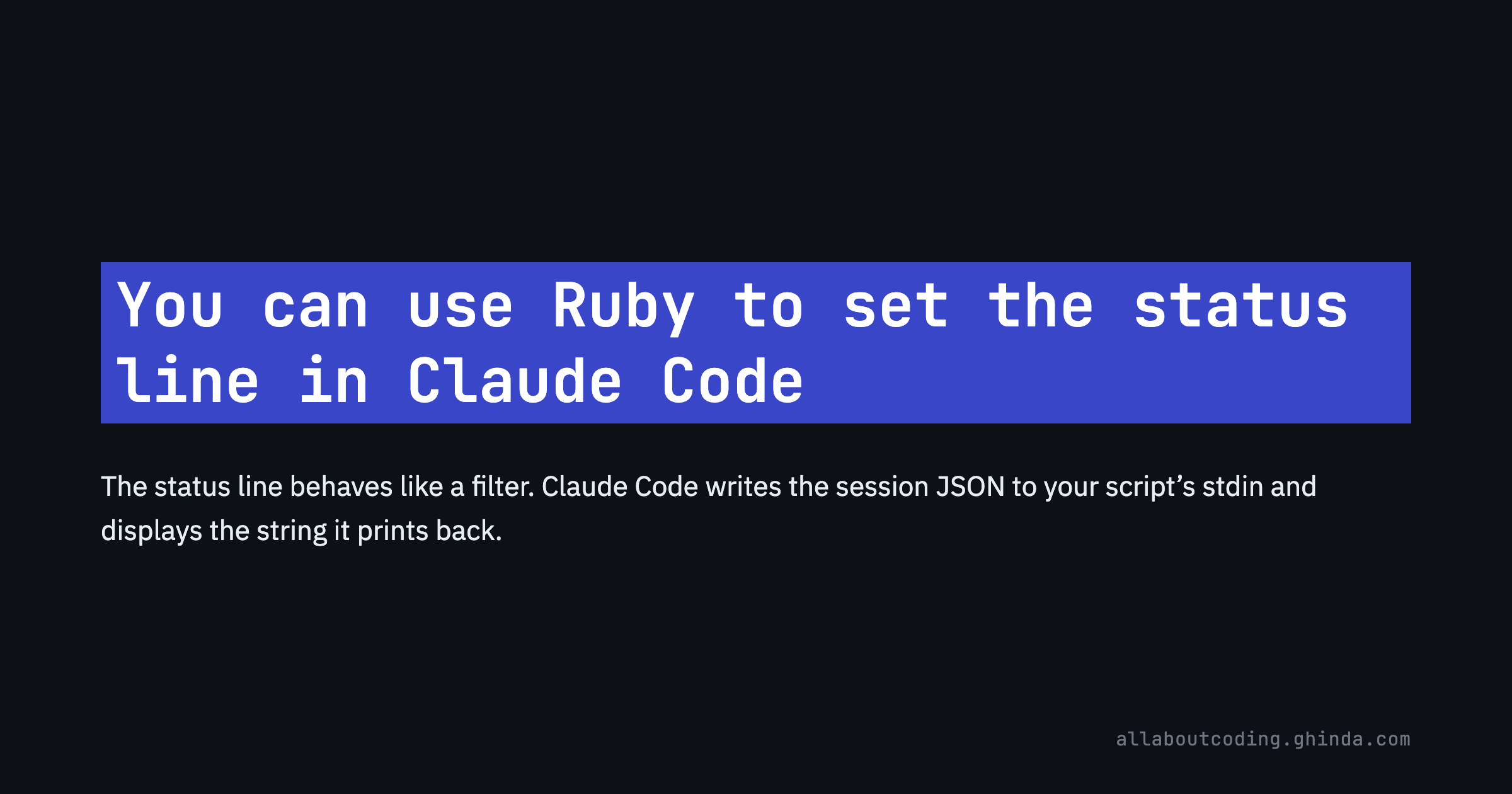 You can use Ruby to set the status line in Claude Code

The status line behaves like a filter. Claude Code writes the session JSON to your script’s stdin and displays the string it prints back.

allaboutcoding.ghinda.com